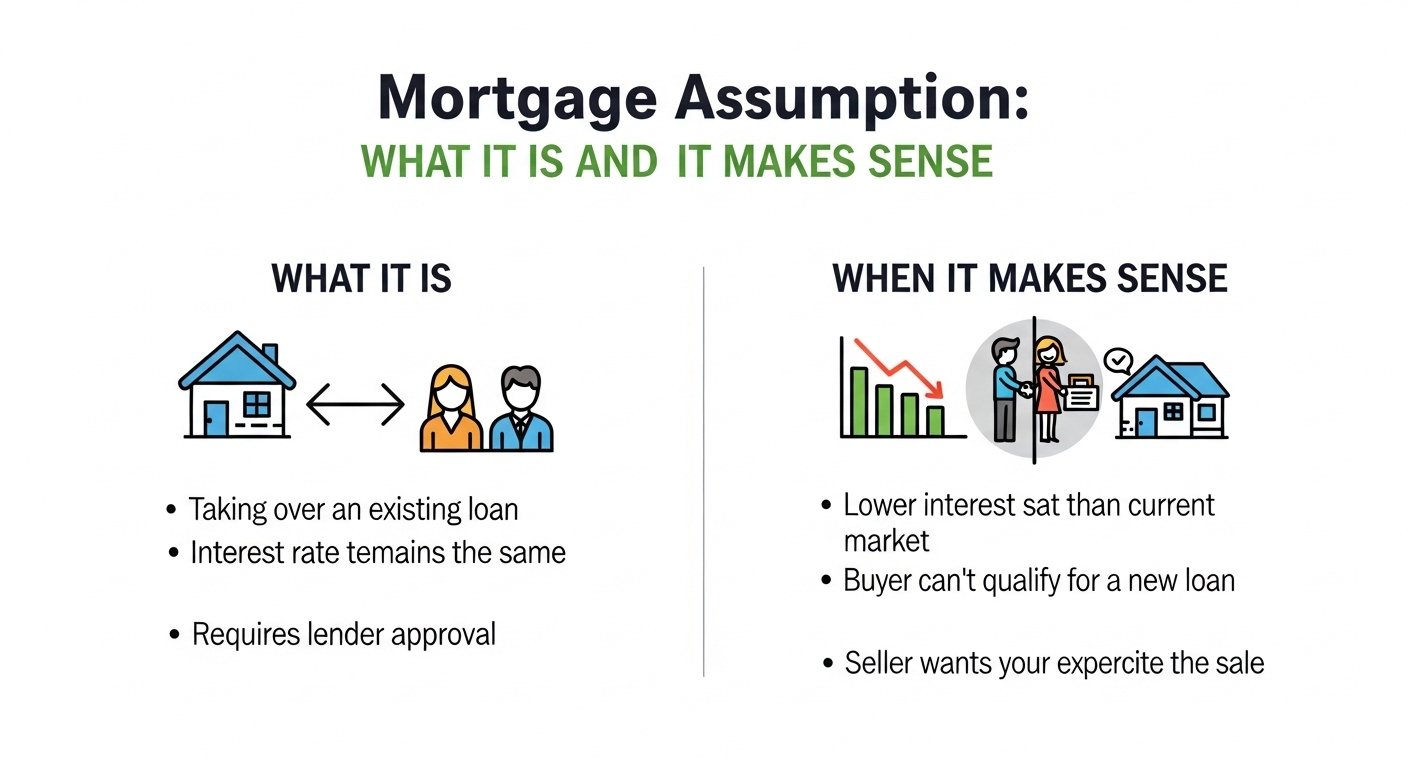 Mortgage Assumption:
WHAT IT IS AND IT MAKES SENSE

WHAT IT IS

• Taking over an existing loan
• Interest rate temains the same

• Requires lender approval

WHEN IT MAKES SENSE

• Lower interest sat than current market
• Buyer can't qualify for a new loan

• Seller wants your expercite the sale